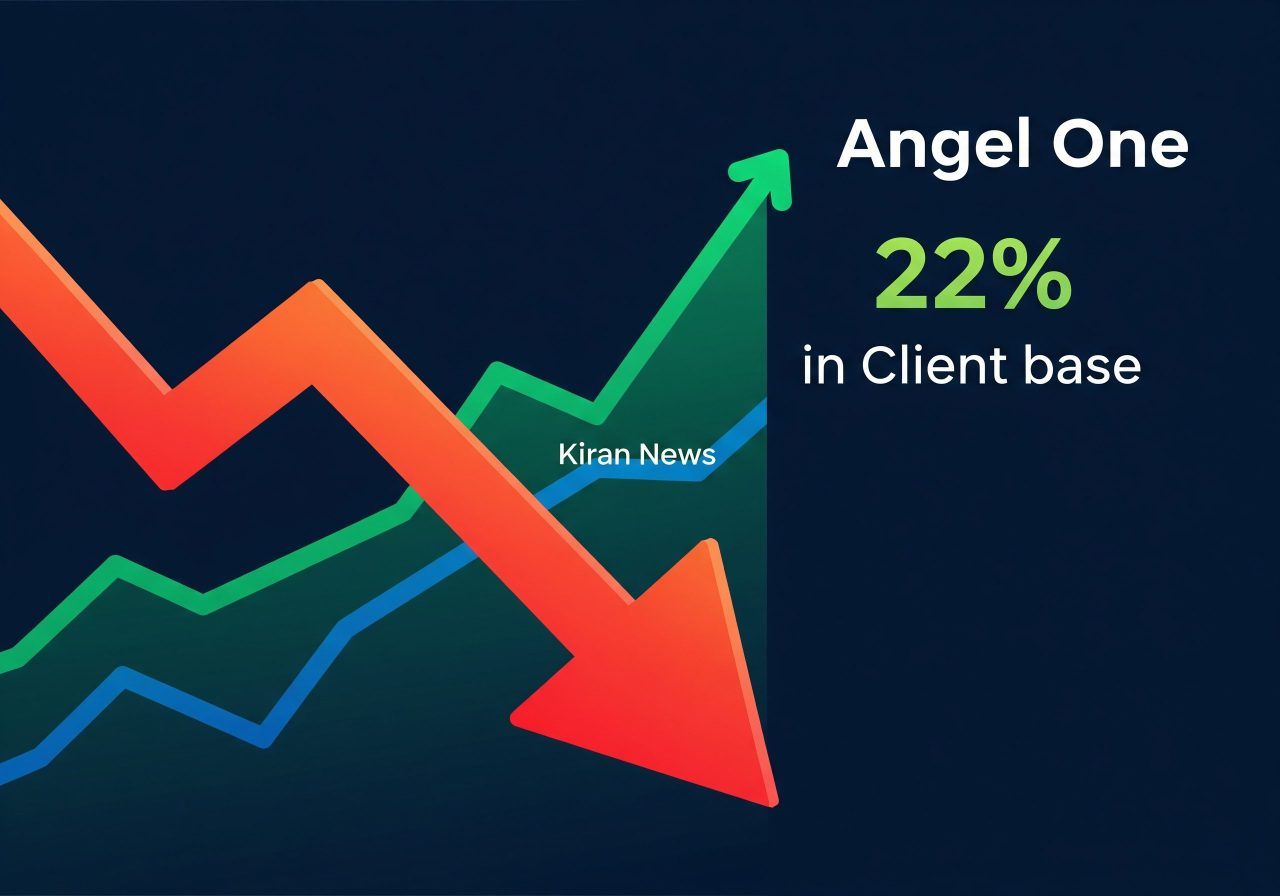 Angel One
22%
in Client base

Kiran News